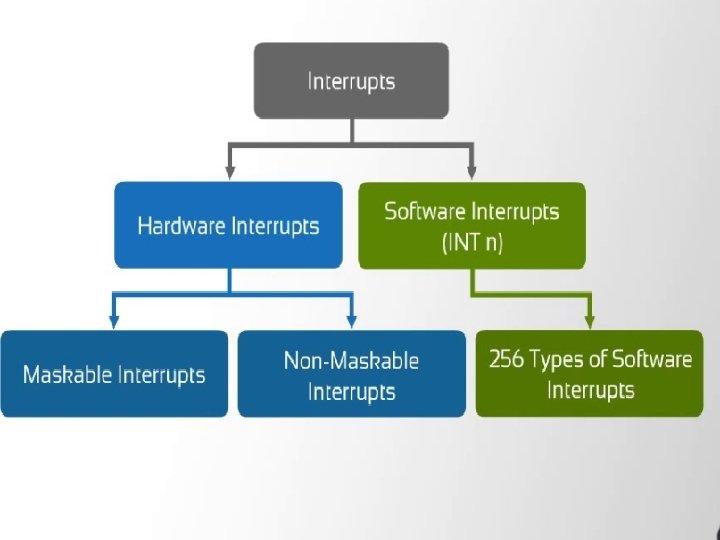 Interrupts

Hardware Interrupts

Software Interrupts (INT n)

Maskable Interrupts

Non-Maskable Interrupts

256 Types of Software Interrupts